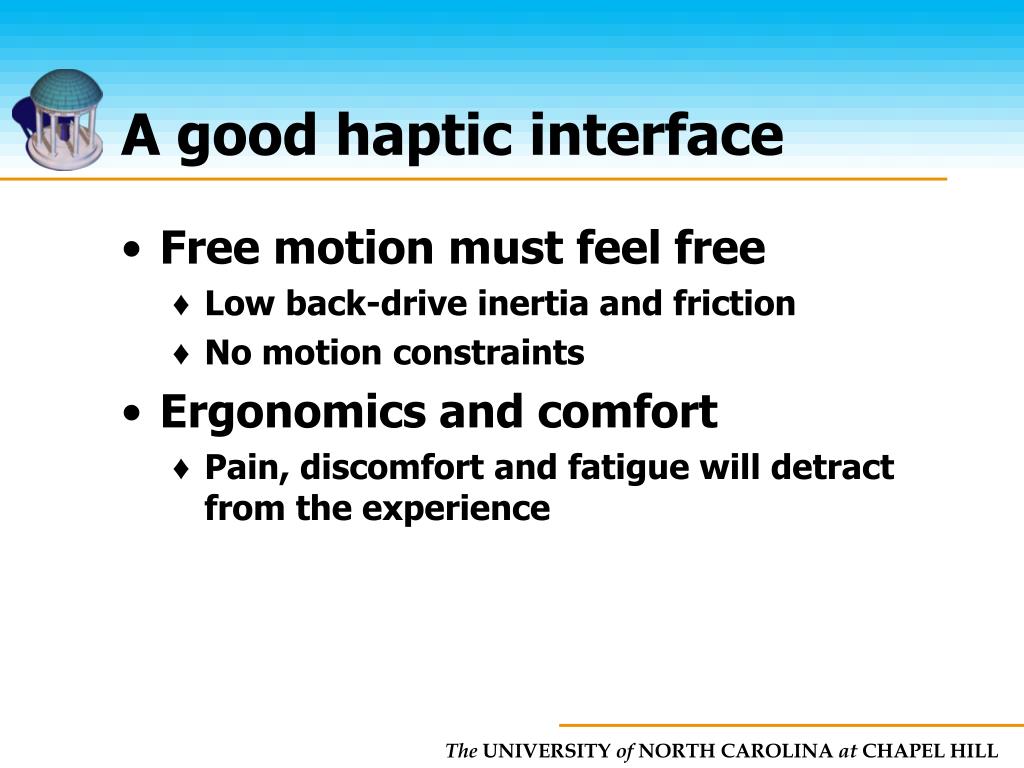 A good haptic interface

• Free motion must feel free
♦ Low back-drive inertia and friction
♦ No motion constraints

• Ergonomics and comfort
♦ Pain, discomfort and fatigue will detract from the experience

The UNIVERSITY of NORTH CAROLINA at CHAPEL HILL